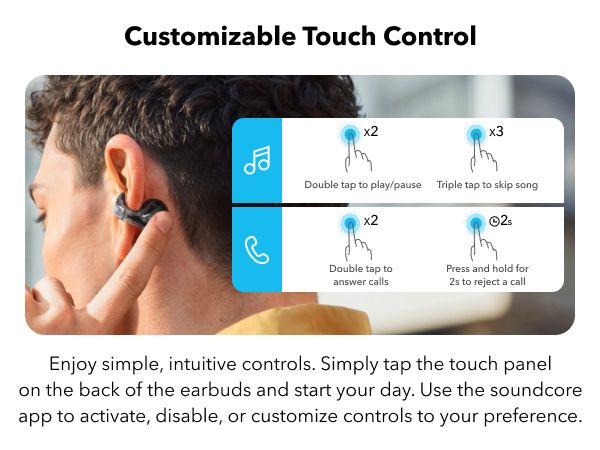 Customizable Touch Control

x2

Double tap to play/pause

x3

Triple tap to skip song

x2

Double tap to answer calls

2s

Press and hold for 2s to reject a call

Enjoy simple, intuitive controls. Simply tap the touch panel on the back of the earbuds and start your day. Use the soundcore app to activate, disable, or customize controls to your preference.